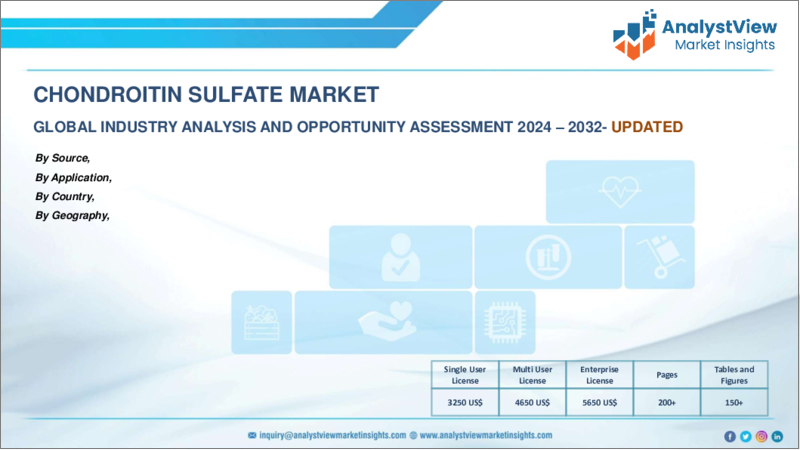 AnalystView
Market Insights

CHONDROITIN SULFATE MARKET

GLOBAL INDUSTRY ANALYSIS AND OPPORTUNITY ASSESSMENT 2024 – 2032- UPDATED

By Source,
By Application,
By Country,
By Geography,

| Single User License | Multi User License | Enterprise License | Pages | Tables and Figures |
|---|---|---|---|---|
| 3250 US$ | 4650 US$ | 5650 US$ | 200+ | 150+ |

inquiry@analystviewmarketinsights.com www.analystviewmarketinsights.com